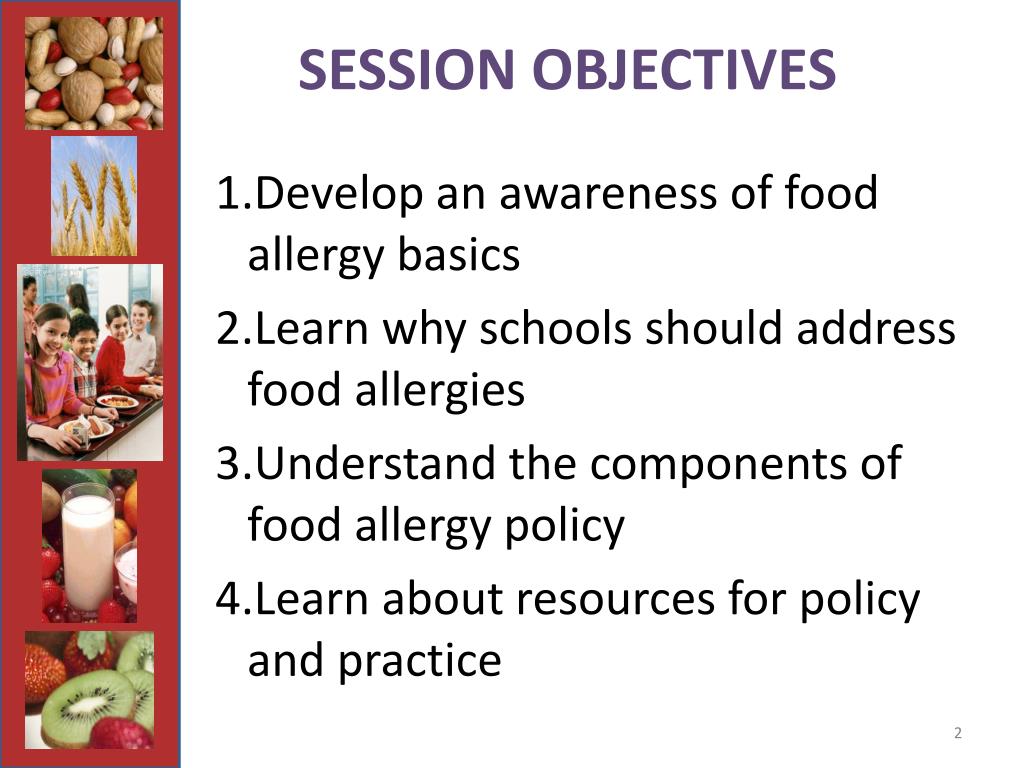 SESSION OBJECTIVES

1.Develop an awareness of food allergy basics

2.Learn why schools should address food allergies

3.Understand the components of food allergy policy

4.Learn about resources for policy and practice

2